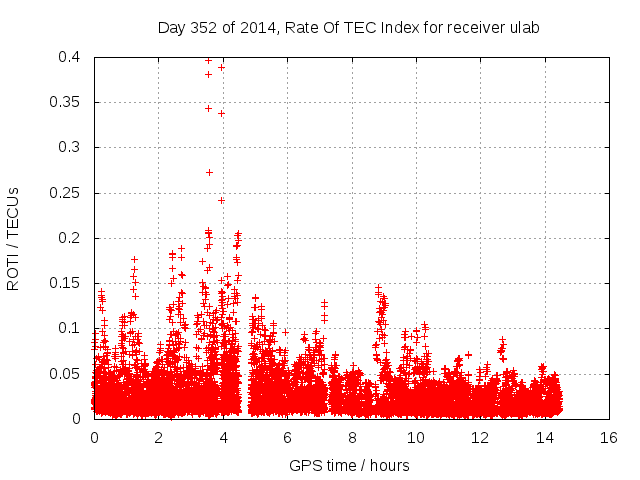 Day 352 of 2014, Rate Of TEC Index for receiver ulab

ROTI / TECUs

0.4
0.35
0.3
0.25
0.2
0.15
0.1
0.05
0

0 2 4 6 8 10 12 14 16

GPS time / hours